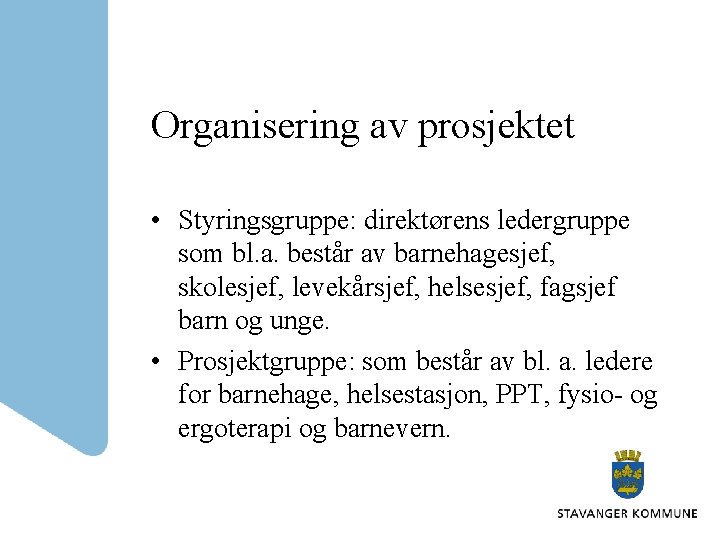 Organisering av prosjektet

• Styringsgruppe: direktørens ledergruppe som bl.a. består av barnehagesjef, skolesjef, levekårsjef, helsesjef, fagsjef barn og unge.

• Prosjektgruppe: som består av bl. a. ledere for barnehage, helsestasjon, PPT, fysio- og ergoterapi og barnevern.

STAVANGER KOMMUNE